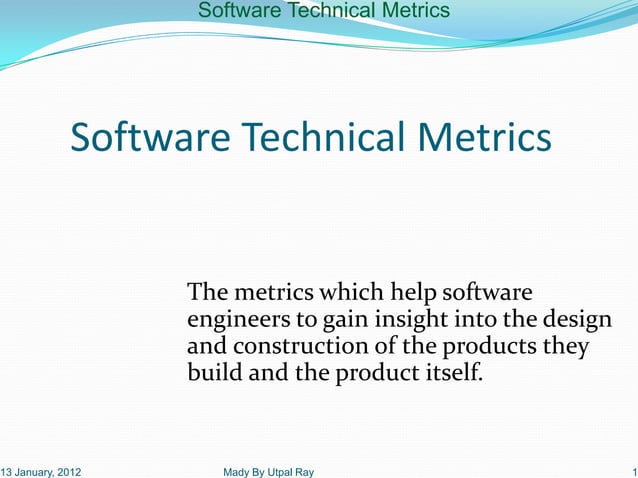 Software Technical Metrics

Software Technical Metrics

The metrics which help software engineers to gain insight into the design and construction of the products they build and the product itself.

13 January, 2012

Mady By Utpal Ray

1